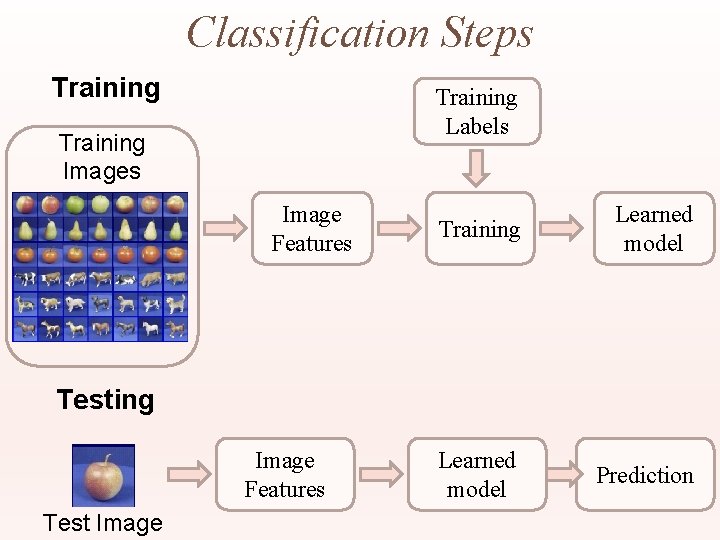 Classification Steps

Training

Training Images

Image Features

Training Labels

Training

Learned model

Testing

Test Image

Image Features

Learned model

Prediction